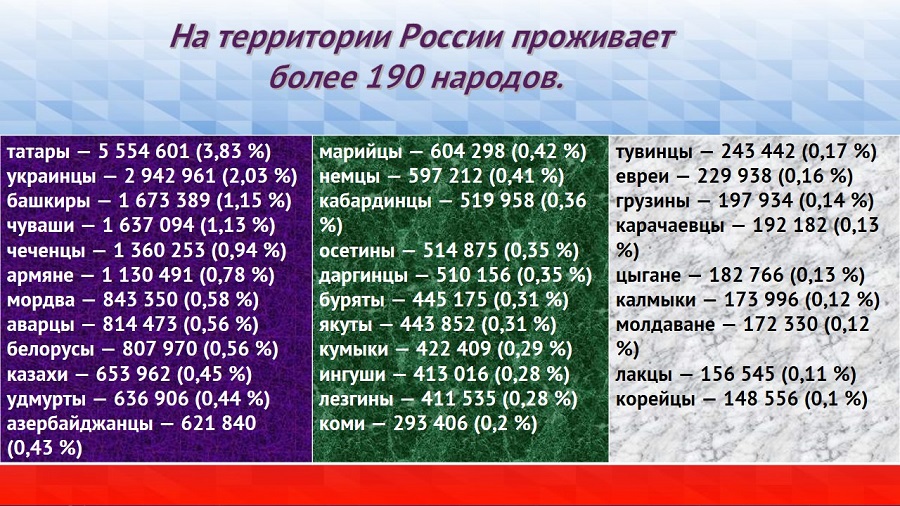 На территории России проживает более 190 народов.

татары — 5 554 601 (3,83 %)
украинцы — 2 942 961 (2,03 %)
башкиры — 1 673 389 (1,15 %)
чуваши — 1 637 094 (1,13 %)
чеченцы — 1 360 253 (0,94 %)
армяне — 1 130 491 (0,78 %)
мордва — 843 350 (0,58 %)
аварцы — 814 473 (0,56 %)
белорусы — 807 970 (0,56 %)
казахи — 653 962 (0,45 %)
удмурты — 636 906 (0,44 %)
азербайджанцы — 621 840 (0,43 %)

марийцы — 604 298 (0,42 %)
немцы — 597 212 (0,41 %)
кабардинцы — 519 958 (0,36 %)
осетины — 514 875 (0,35 %)
даргинцы — 510 156 (0,35 %)
буряты — 445 175 (0,31 %)
якуты — 443 852 (0,31 %)
кумыки — 422 409 (0,29 %)
ингуши — 413 016 (0,28 %)
лезгины — 411 535 (0,28 %)
коми — 293 406 (0,2 %)

тувинцы — 243 442 (0,17 %)
евреи — 229 938 (0,16 %)
грузины — 197 934 (0,14 %)
карачаевцы — 192 182 (0,13 %)
цыгане — 182 766 (0,13 %)
калмыки — 173 996 (0,12 %)
молдаване — 172 330 (0,12 %)
лакцы — 156 545 (0,11 %)
корейцы — 148 556 (0,1 %)